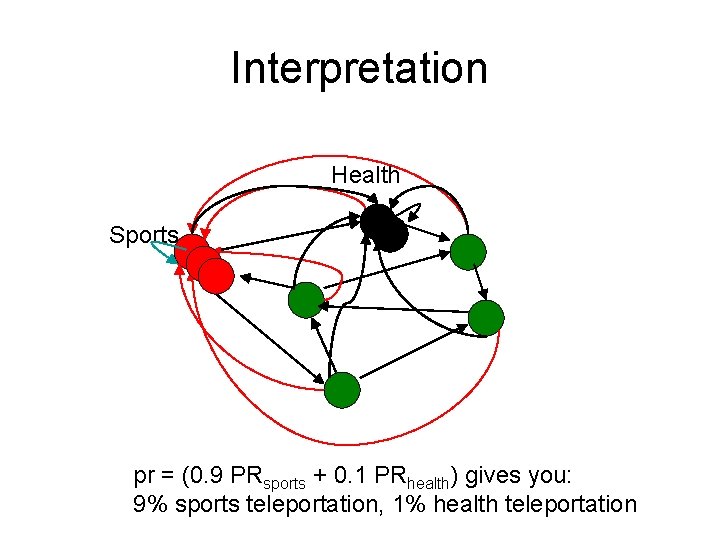 Interpretation

Health

Sports

pr = (0.9 $PR_{sports}$ + 0.1 $PR_{health}$) gives you:
9% sports teleportation, 1% health teleportation